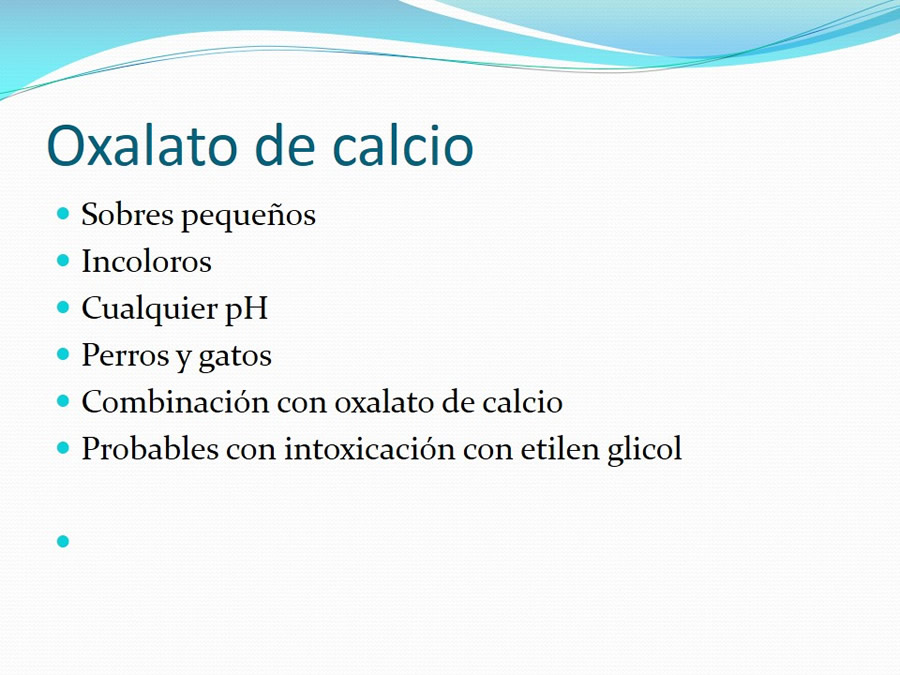 Oxalato de calcio

- Sobres pequeños
- Incoloros
- Cualquier pH
- Perros y gatos
- Combinación con oxalato de calcio
- Probables con intoxicación con etilen glicol